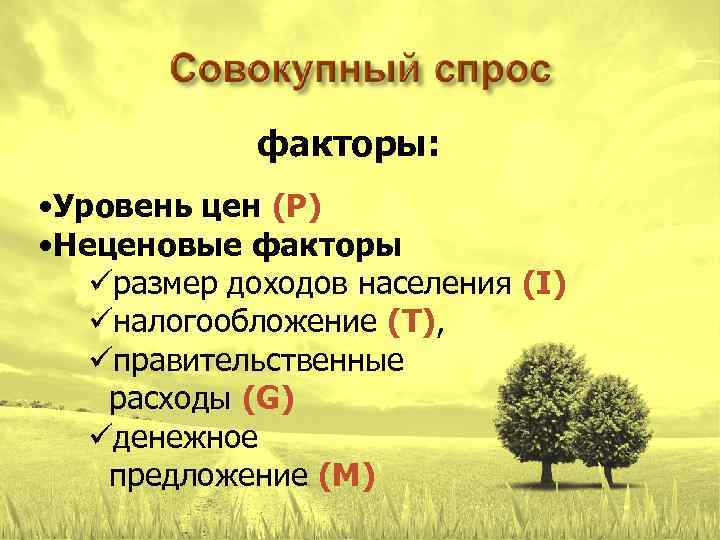 Совокупный спрос

факторы:

•Уровень цен (P)
•Неценовые факторы
✓размер доходов населения (I)
✓налогообложение (T),
✓правительственные расходы (G)
✓денежное предложение (M)